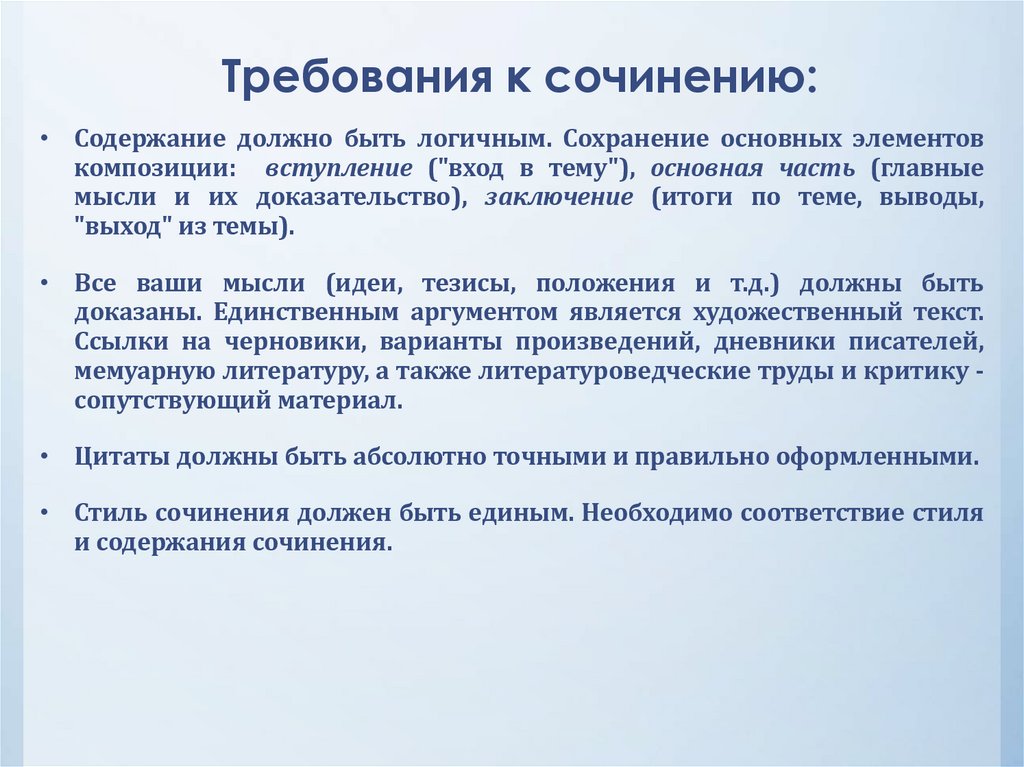 Требования к сочинению:

• Содержание должно быть логичным. Сохранение основных элементов композиции: вступление ("вход в тему"), основная часть (главные мысли и их доказательство), заключение (итоги по теме, выводы, "выход" из темы).

• Все ваши мысли (идеи, тезисы, положения и т.д.) должны быть доказаны. Единственным аргументом является художественный текст. Ссылки на черновики, варианты произведений, дневники писателей, мемуарную литературу, а также литературоведческие труды и критику - сопутствующий материал.

• Цитаты должны быть абсолютно точными и правильно оформленными.

• Стиль сочинения должен быть единым. Необходимо соответствие стиля и содержания сочинения.